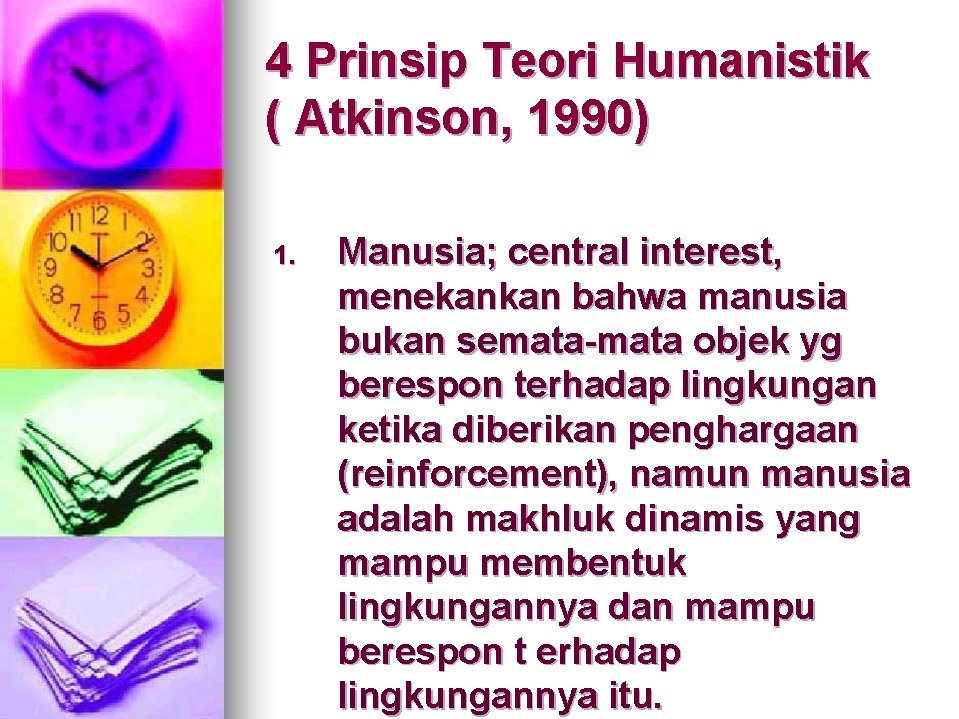 4 Prinsip Teori Humanistik ( Atkinson, 1990)

1. Manusia; central interest, menekankan bahwa manusia bukan semata-mata objek yg berespon terhadap lingkungan ketika diberikan penghargaan (reinforcement), namun manusia adalah makhluk dinamis yang mampu membentuk lingkungannya dan mampu berespon t erhadap lingkungannya itu.